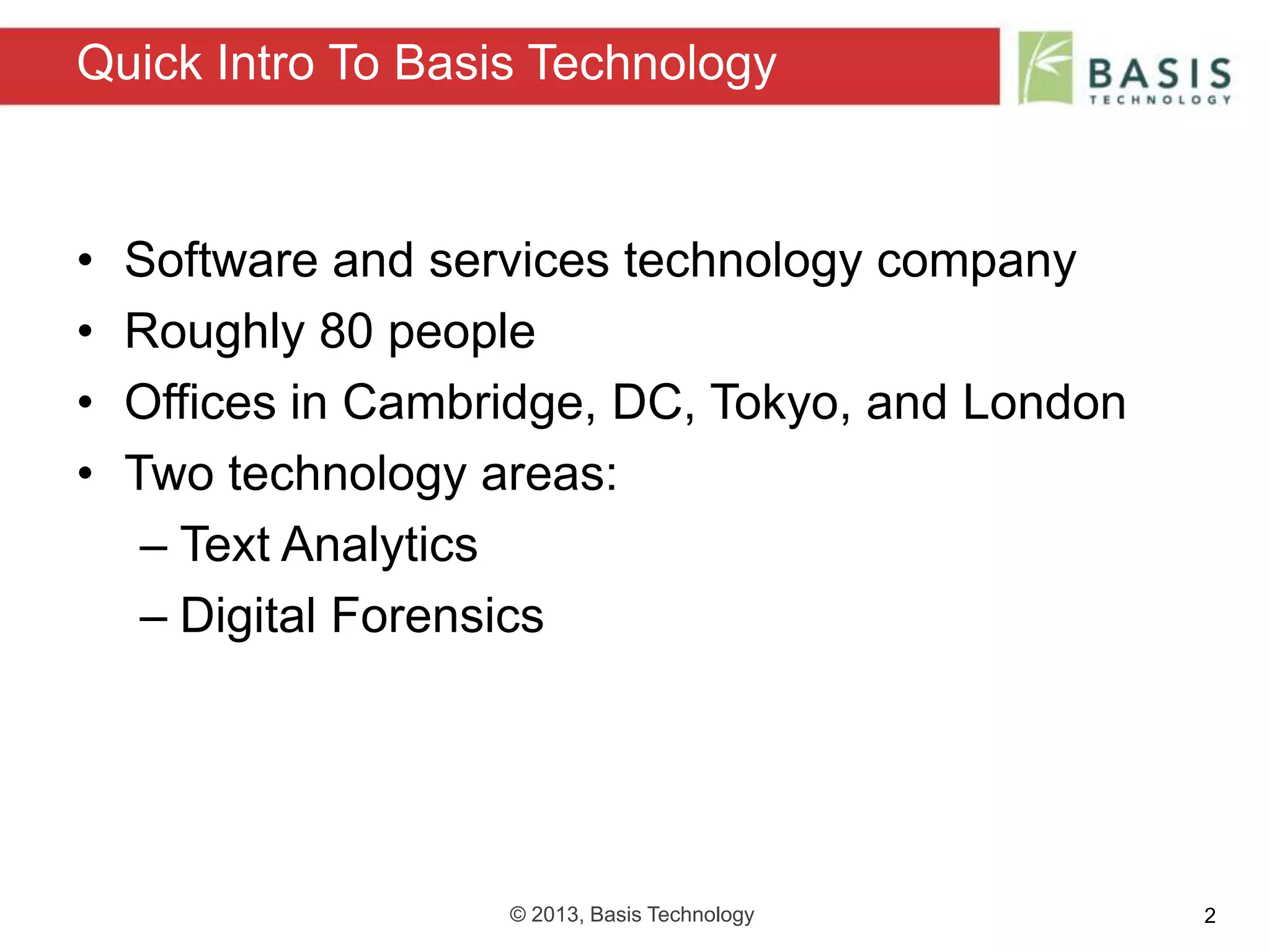 Quick Intro To Basis Technology

BASIS
TECHNOLOGY

• Software and services technology company
• Roughly 80 people
• Offices in Cambridge, DC, Tokyo, and London
• Two technology areas:
– Text Analytics
– Digital Forensics

© 2013, Basis Technology

2